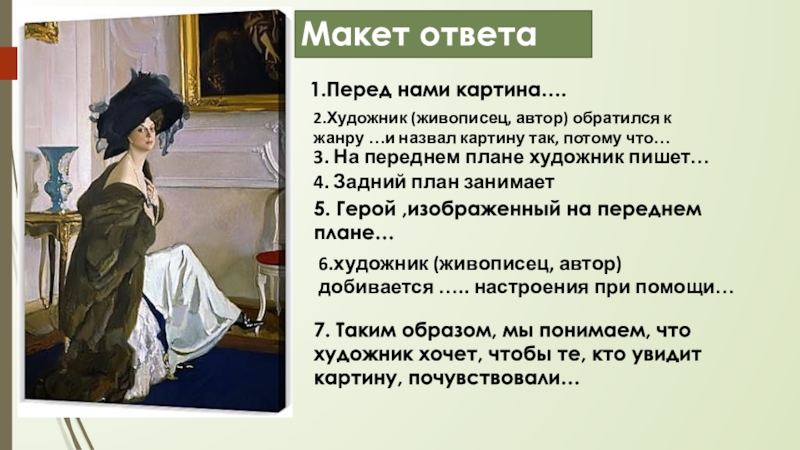 Макет ответа

1.Перед нами картина….

2.Художник (живописец, автор) обратился к жанру …и назвал картину так, потому что…

3. На переднем плане художник пишет…

4. Задний план занимает

5. Герой ,изображенный на переднем плане…

6.художник (живописец, автор) добивается ….. настроения при помощи…

7. Таким образом, мы понимаем, что художник хочет, чтобы те, кто увидит картину, почувствовали…